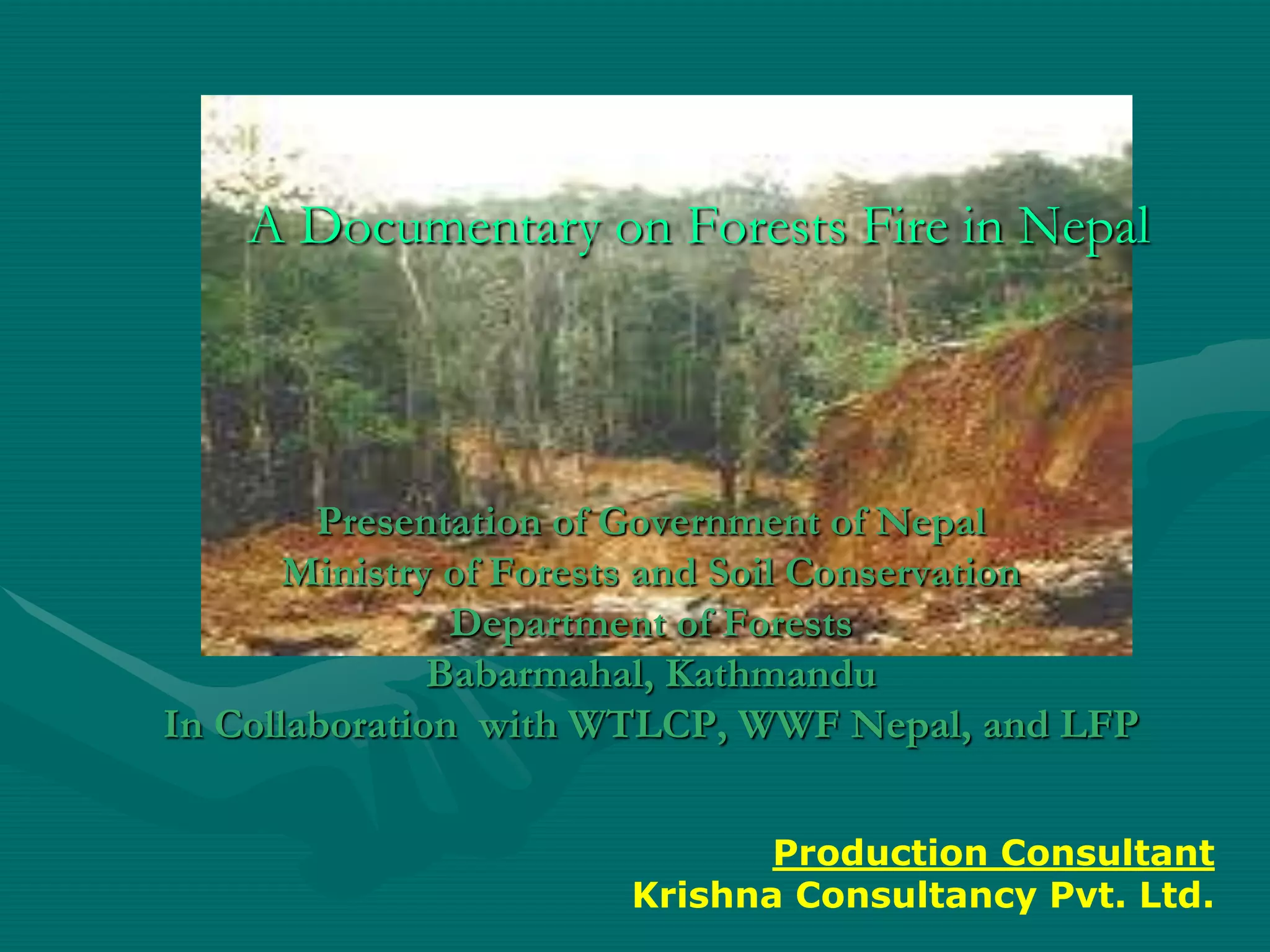 A Documentary on Forests Fire in Nepal

Presentation of Government of Nepal
Ministry of Forests and Soil Conservation
Department of Forests
Babarmahal, Kathmandu
In Collaboration with WTLCP, WWF Nepal, and LFP

Production Consultant
Krishna Consultancy Pvt. Ltd.